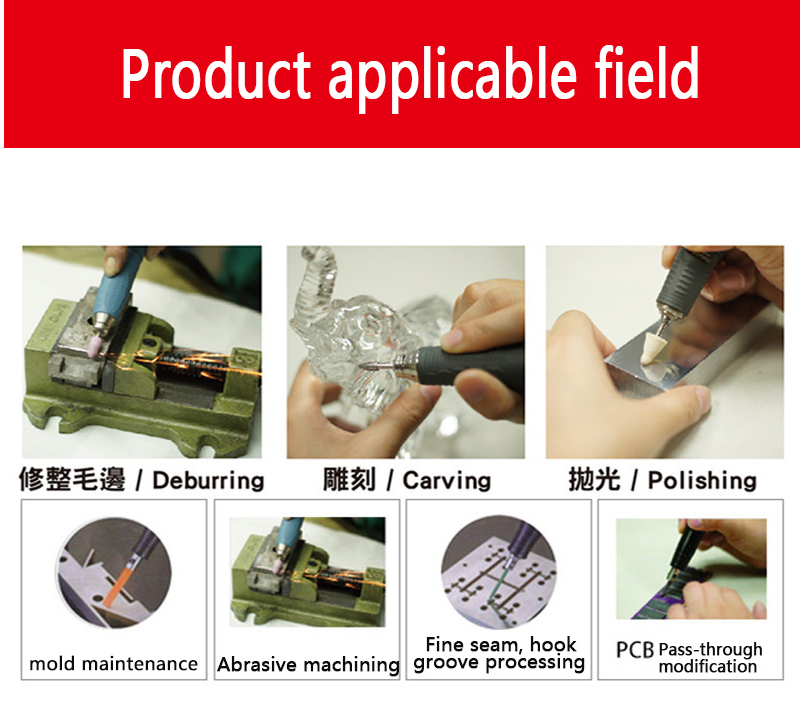 Product applicable field

修整毛邊 / Deburring

雕刻 / Carving

拋光 / Polishing

mold maintenance

Abrasive machining

Fine seam, hook groove processing

PCB Pass-through modification